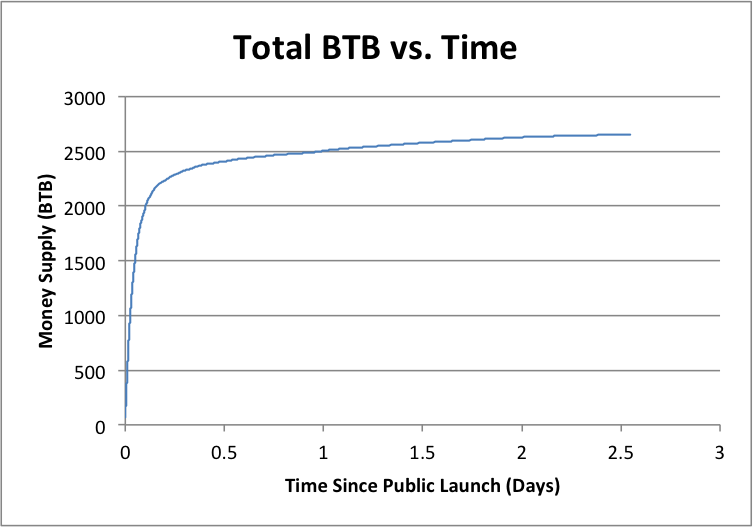 Total BTB vs. Time

Money Supply (BTB)

3000
2500
2000
1500
1000
500
0

0
0.5
1
1.5
2
2.5
3

Time Since Public Launch (Days)